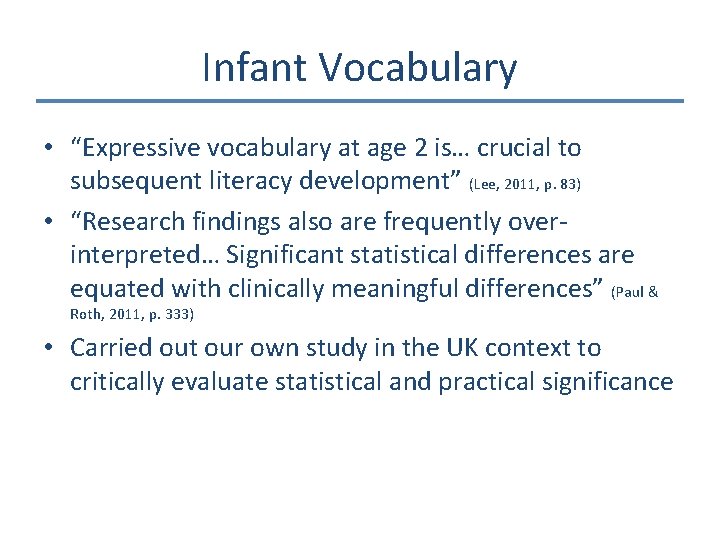 Infant Vocabulary

• “Expressive vocabulary at age 2 is… crucial to subsequent literacy development” (Lee, 2011, p. 83)

• “Research findings also are frequently over-interpreted… Significant statistical differences are equated with clinically meaningful differences” (Paul & Roth, 2011, p. 333)

• Carried out our own study in the UK context to critically evaluate statistical and practical significance